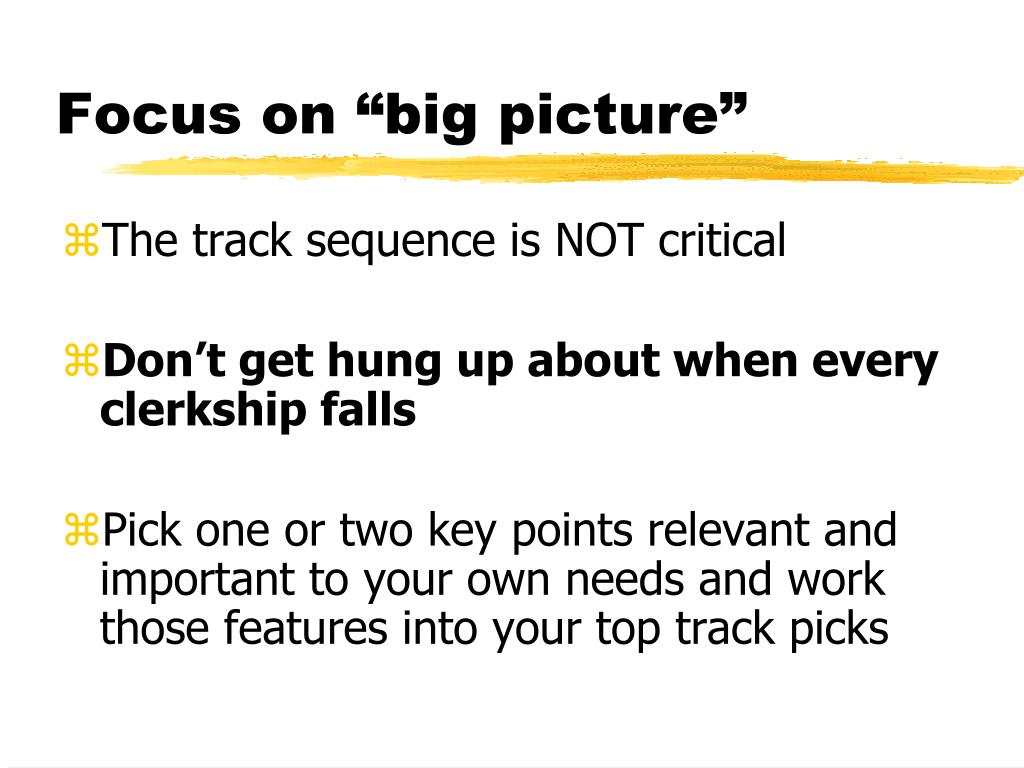 Focus on “big picture”

⌘The track sequence is NOT critical

⌘Don’t get hung up about when every clerkship falls

⌘Pick one or two key points relevant and important to your own needs and work those features into your top track picks